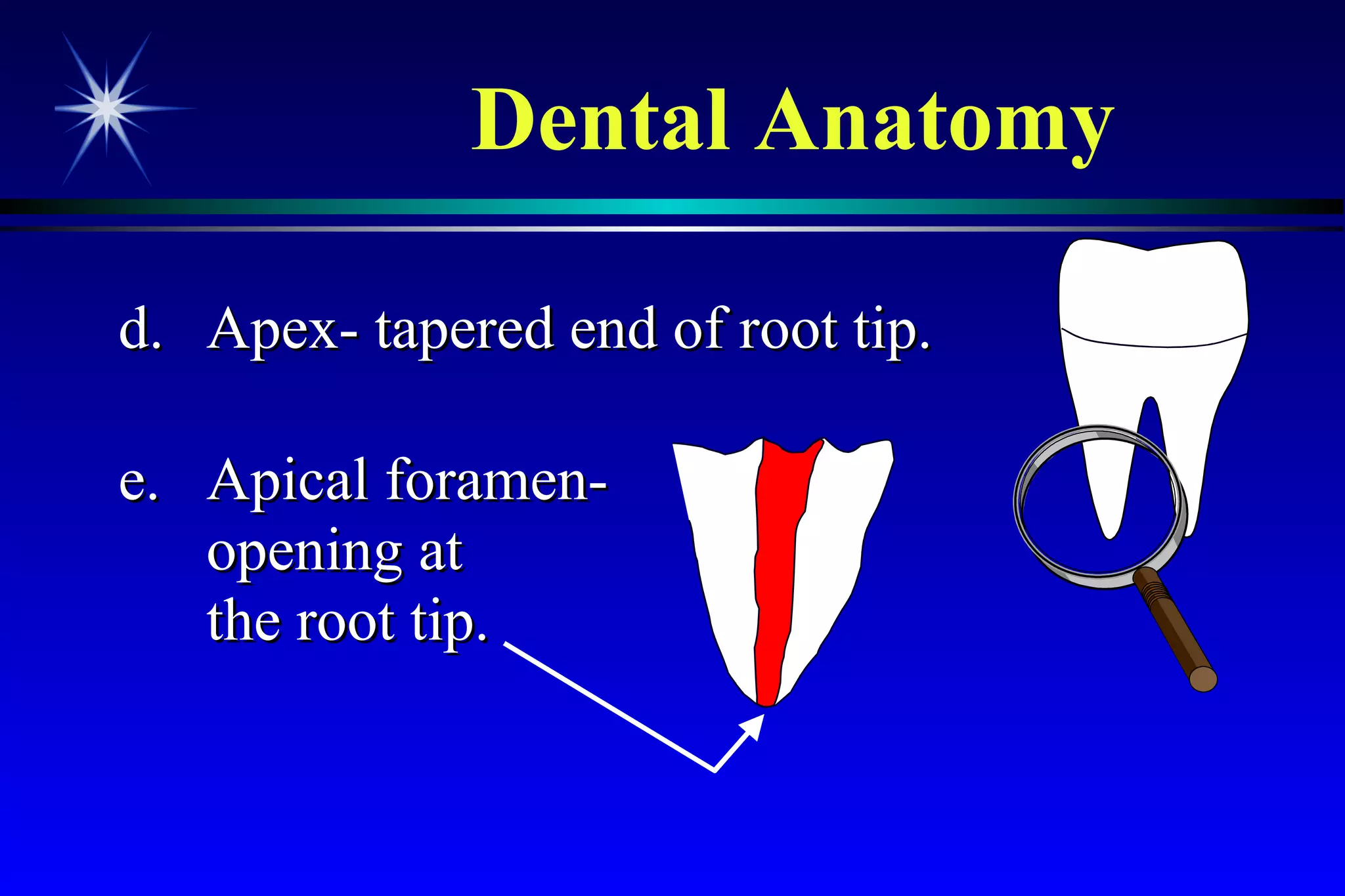 Dental Anatomy

d. Apex- tapered end of root tip.

e. Apical foramen- opening at the root tip.